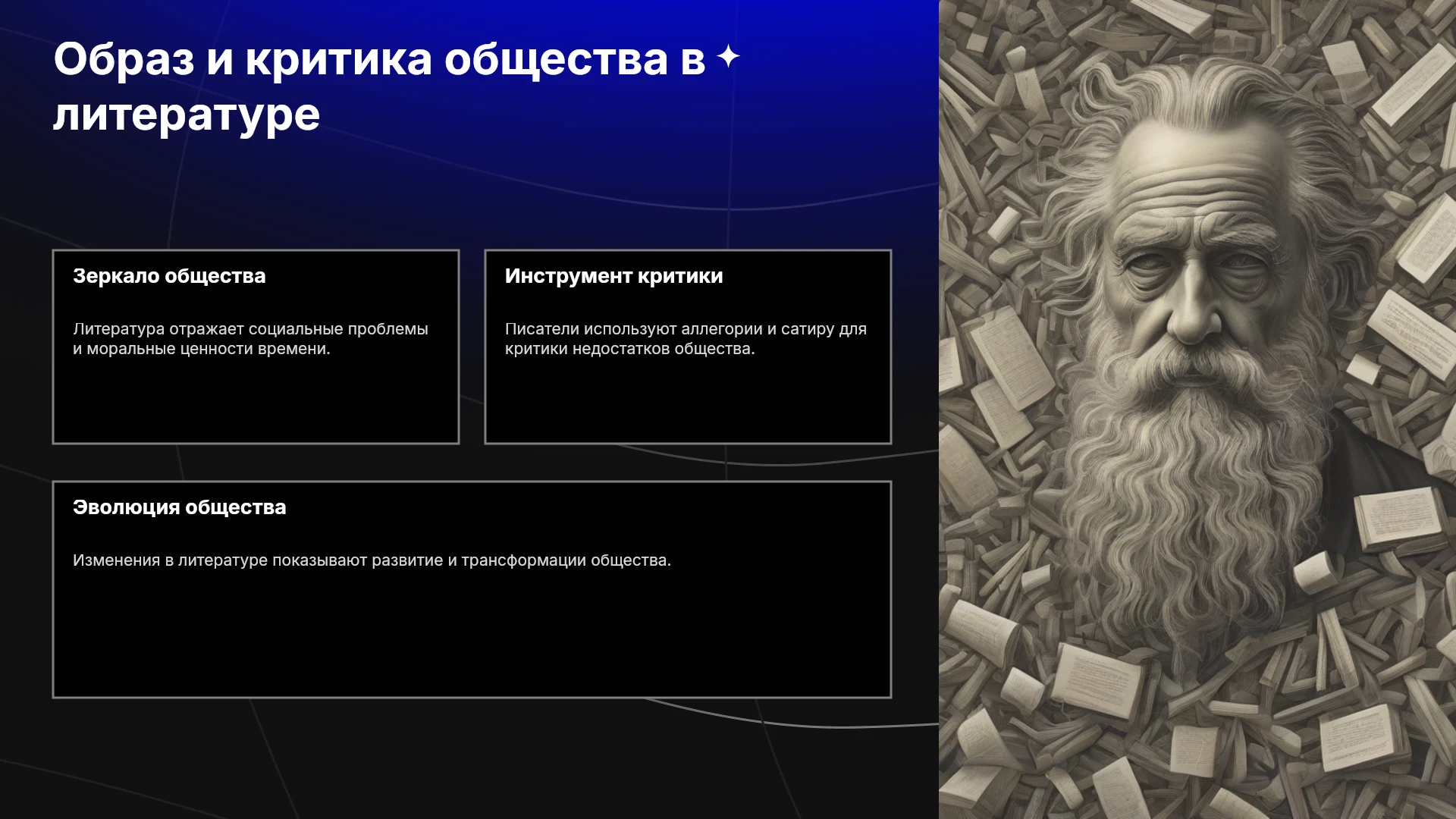 Образ и критика общества в литературе

Зеркало общества

Литература отражает социальные проблемы и моральные ценности времени.

Инструмент критики

Писатели используют аллегории и сатиру для критики недостатков общества.

Эволюция общества

Изменения в литературе показывают развитие и трансформации общества.